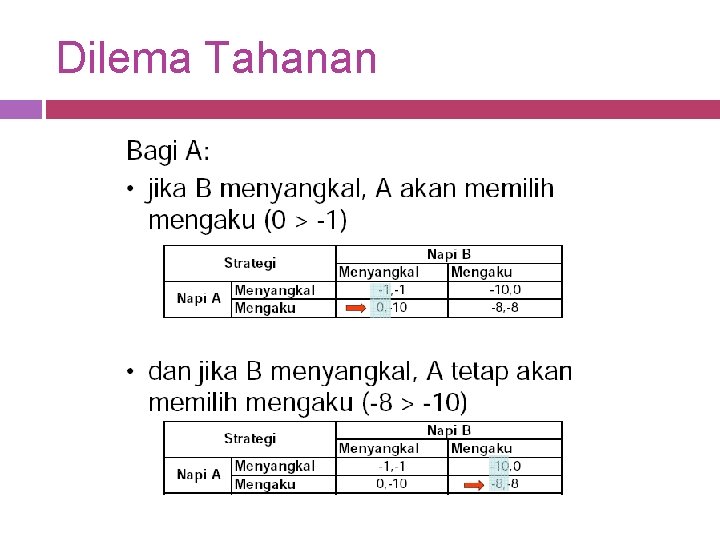 Dilema Tahanan

Bagi A:

• jika B menyangkal, A akan memilih mengaku (0 > -1)

| Strategi | | Napi B | |
|---|---|---|---|
| | | Menyangkal | Mengaku |
| Napi A | Menyangkal | -1,-1 | -10,0 |
| | Mengaku | 0,-10 | -8,-8 |

• dan jika B menyangkal, A tetap akan memilih mengaku (-8 > -10)

| Strategi | | Napi B | |
|---|---|---|---|
| | | Menyangkal | Mengaku |
| Napi A | Menyangkal | -1,-1 | -10,0 |
| | Mengaku | 0,-10 | -8,-8 |